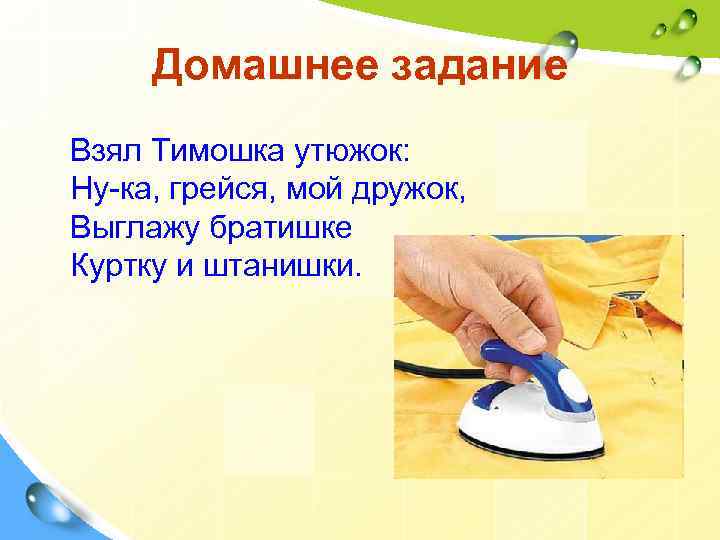 Домашнее задание

Взял Тимошка утюжок:
Ну-ка, грейся, мой дружок,
Выглажу братишке
Куртку и штанишки.